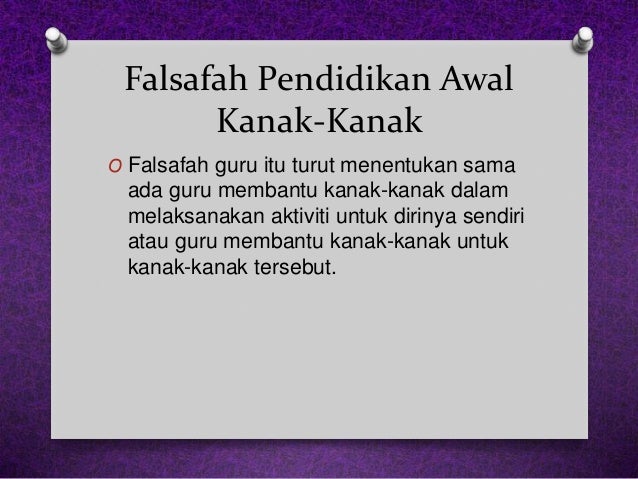 Falsafah Pendidikan Awal Kanak-Kanak

O Falsafah guru itu turut menentukan sama ada guru membantu kanak-kanak dalam melaksanakan aktiviti untuk dirinya sendiri atau guru membantu kanak-kanak untuk kanak-kanak tersebut.